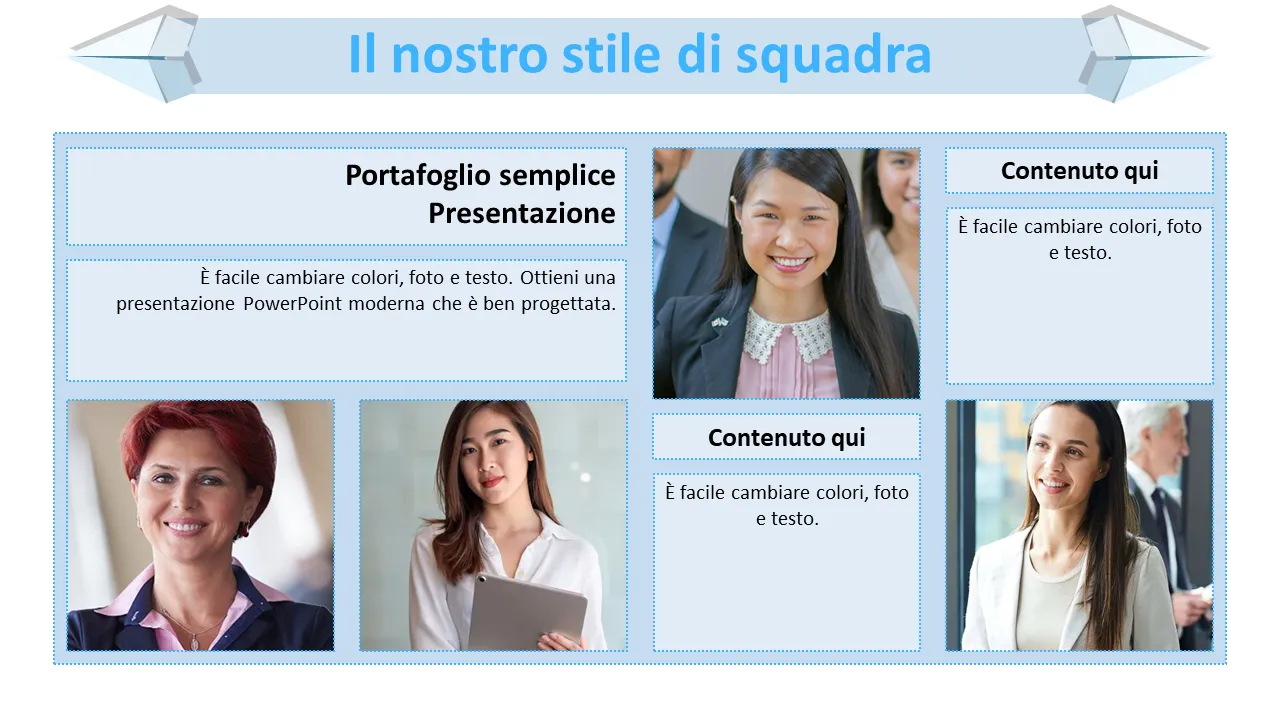 Il nostro stile di squadra

Portafoglio semplice Presentazione

È facile cambiare colori, foto e testo. Ottieni una presentazione PowerPoint moderna che è ben progettata.

Contenuto qui

È facile cambiare colori, foto e testo.

Contenuto qui

È facile cambiare colori, foto e testo.